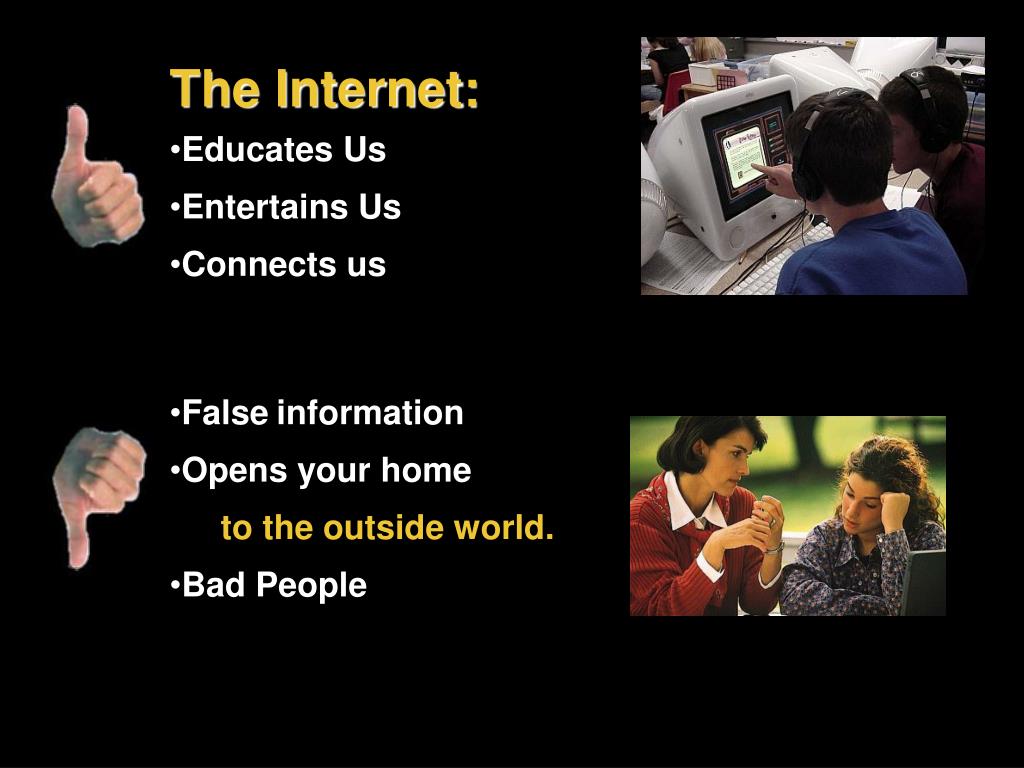 The Internet:

•Educates Us

•Entertains Us

•Connects us

•False information

•Opens your home

to the outside world.

•Bad People